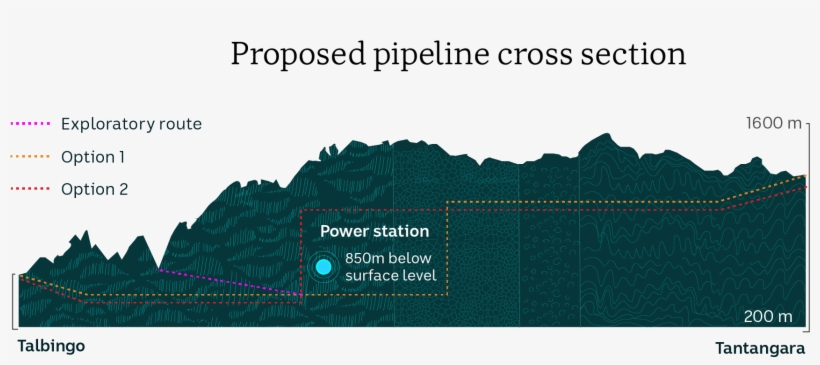 Proposed pipeline cross section

Exploratory route
Option 1
Option 2

1600 m

Power station
850m below surface level

200 m

Talbingo

Tantangara